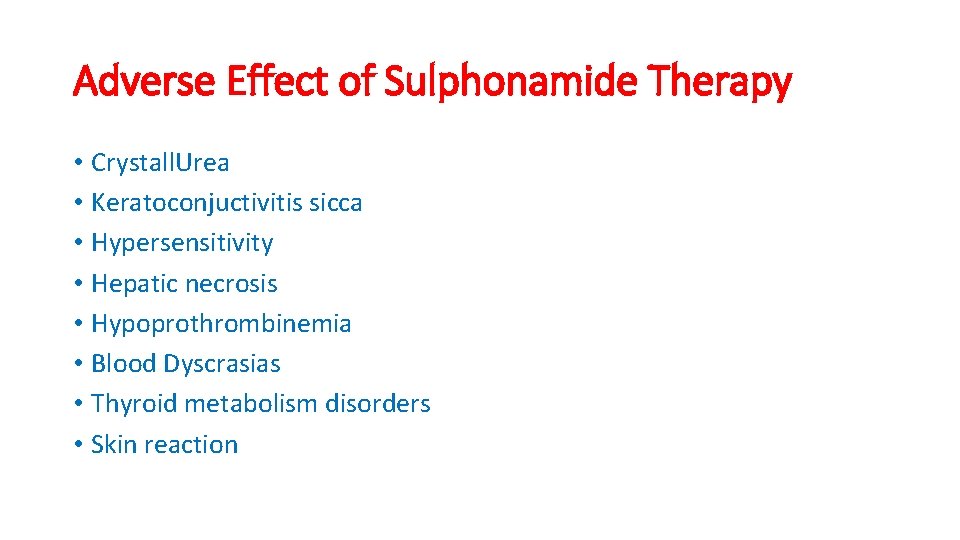 Adverse Effect of Sulphonamide Therapy

• CrystallUrea
• Keratoconjuctivitis sicca
• Hypersensitivity
• Hepatic necrosis
• Hypoprothrombinemia
• Blood Dyscrasias
• Thyroid metabolism disorders
• Skin reaction